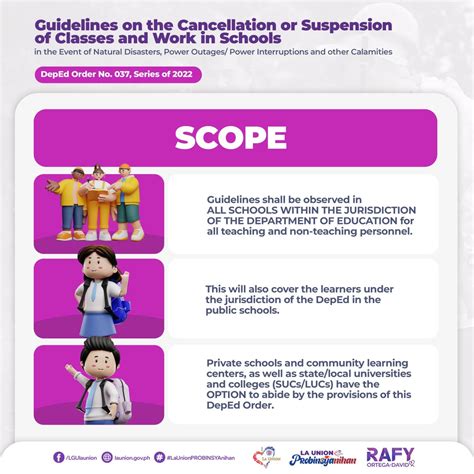 Guidelines on the Cancellation or Suspension of Classes and Work in Schools

in the Event of Natural Disasters, Power Outages/ Power Interruptions and other Calamities

DepEd Order No. 037, Series of 2022

SCOPE

Guidelines shall be observed in ALL SCHOOLS WITHIN THE JURISDICTION OF THE DEPARTMENT OF EDUCATION for all teaching and non-teaching personnel.

This will also cover the learners under the jurisdiction of the DepEd in the public schools.

Private schools and community learning centers, as well as state/local universities and colleges (SUCs/LUCs) have the OPTION to abide by the provisions of this DepEd Order.

/LGUlaunion launion.gov.ph #LaUnionPROBINSYAnihan

La Union

LA UNION Probinsyanihan

RAFY ORTEGA-DAVID